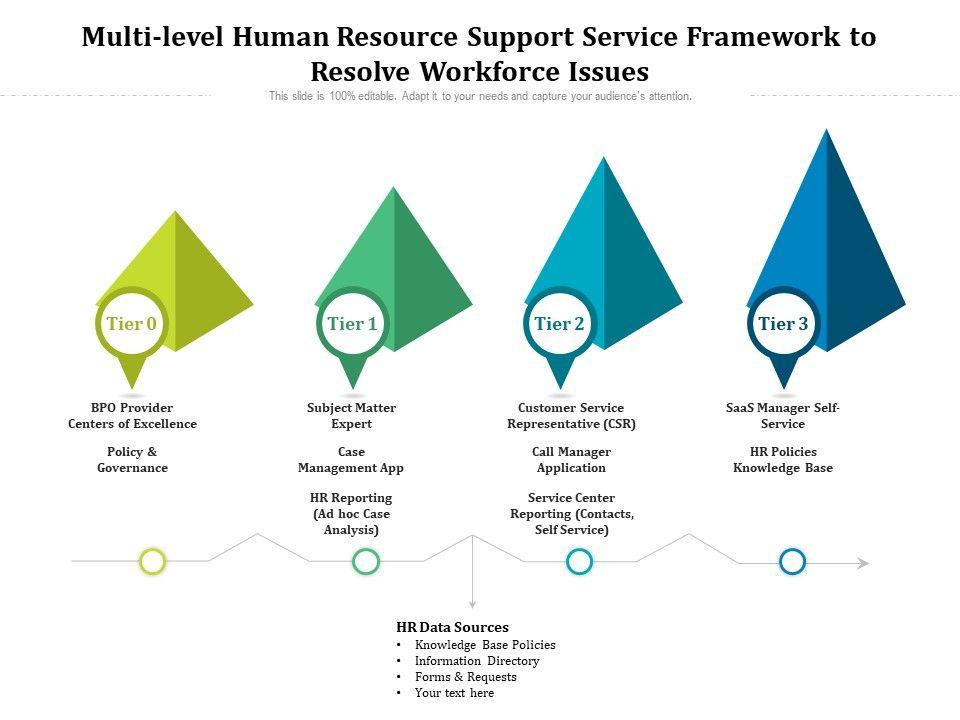 Multi-level Human Resource Support Service Framework to Resolve Workforce Issues

This slide is 100% editable. Adapt it to your needs and capture your audience's attention.

Tier 0

BPO Provider Centers of Excellence

Policy & Governance

Tier 1

Subject Matter Expert

Case Management App

HR Reporting (Ad hoc Case Analysis)

Tier 2

Customer Service Representative (CSR)

Call Manager Application

Service Center Reporting (Contacts, Self Service)

Tier 3

SaaS Manager Self-Service

HR Policies Knowledge Base

HR Data Sources
• Knowledge Base Policies
• Information Directory
• Forms & Requests
• Your text here